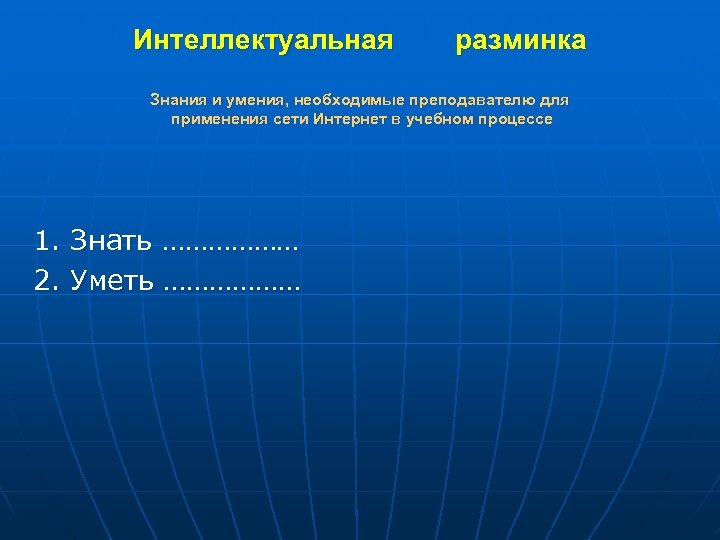 Интеллектуальная разминка

Знания и умения, необходимые преподавателю для применения сети Интернет в учебном процессе

1. Знать ………………
2. Уметь ………………